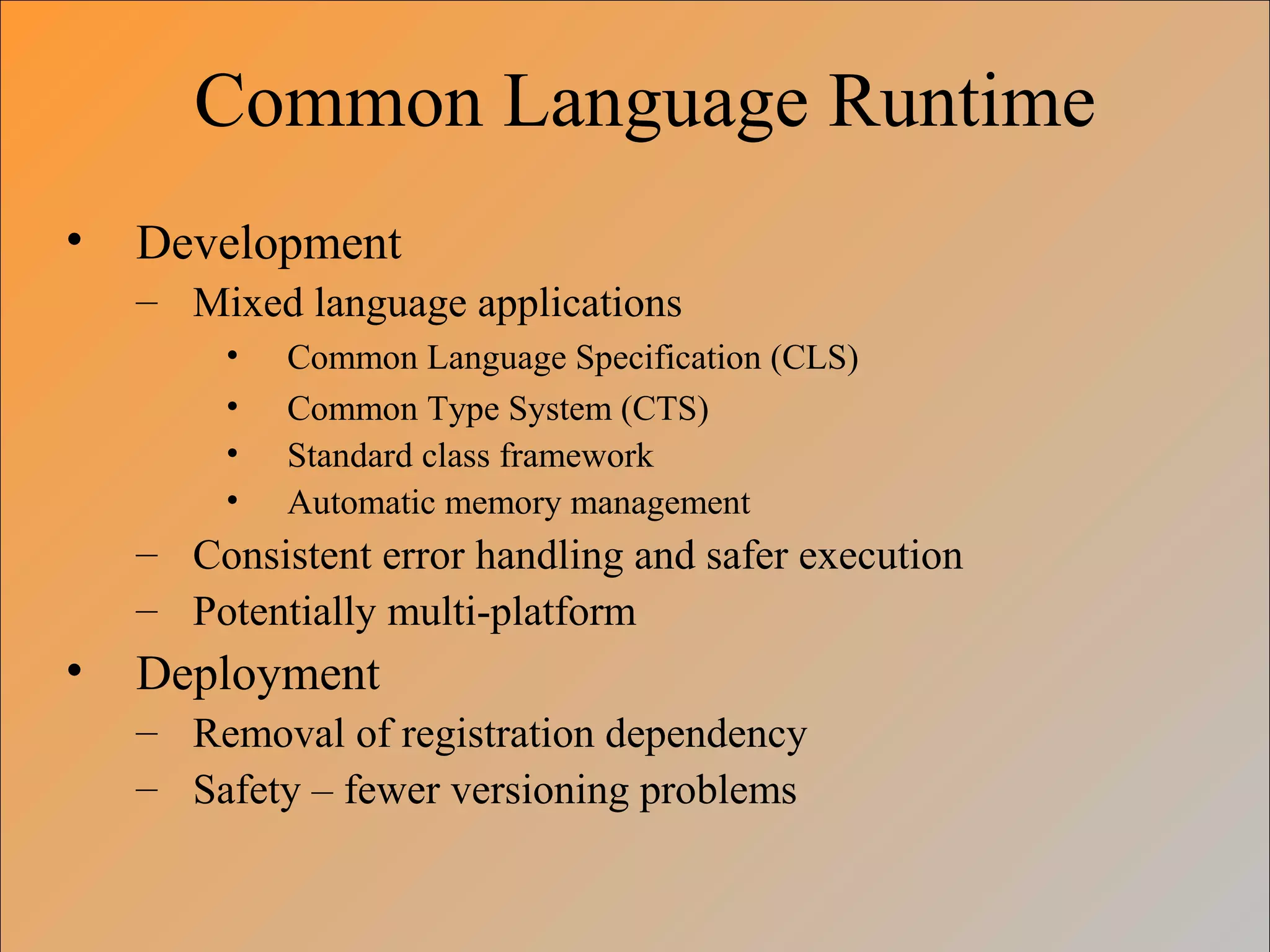 Common Language Runtime

• Development
– Mixed language applications
• Common Language Specification (CLS)
• Common Type System (CTS)
• Standard class framework
• Automatic memory management
– Consistent error handling and safer execution
– Potentially multi-platform
• Deployment
– Removal of registration dependency
– Safety – fewer versioning problems